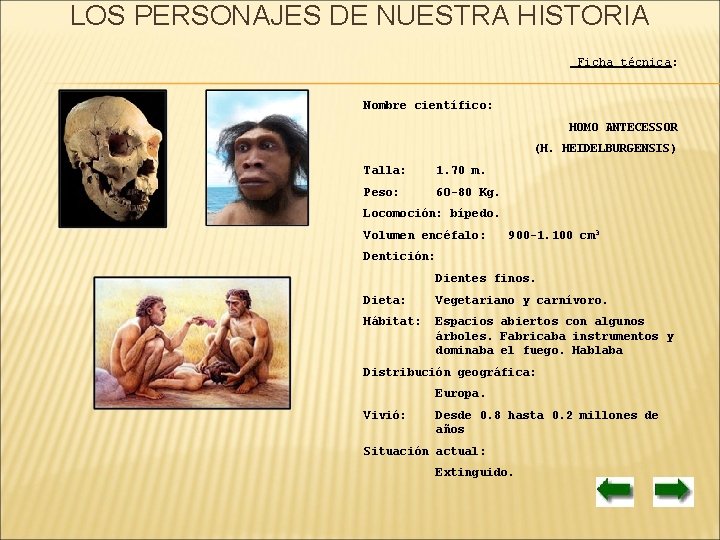 LOS PERSONAJES DE NUESTRA HISTORIA

Ficha técnica:

Nombre científico:

HOMO ANTECESSOR

(H. HEIDELBURGENSIS)

Talla: 1.70 m.

Peso: 60-80 Kg.

Locomoción: bípedo.

Volumen encéfalo: 900-1.100 $cm^3$

Dentición:

Dientes finos.

Dieta: Vegetariano y carnívoro.

Hábitat: Espacios abiertos con algunos árboles. Fabricaba instrumentos y dominaba el fuego. Hablaba

Distribución geográfica:

Europa.

Vivió: Desde 0.8 hasta 0.2 millones de años

Situación actual:

Extinguido.